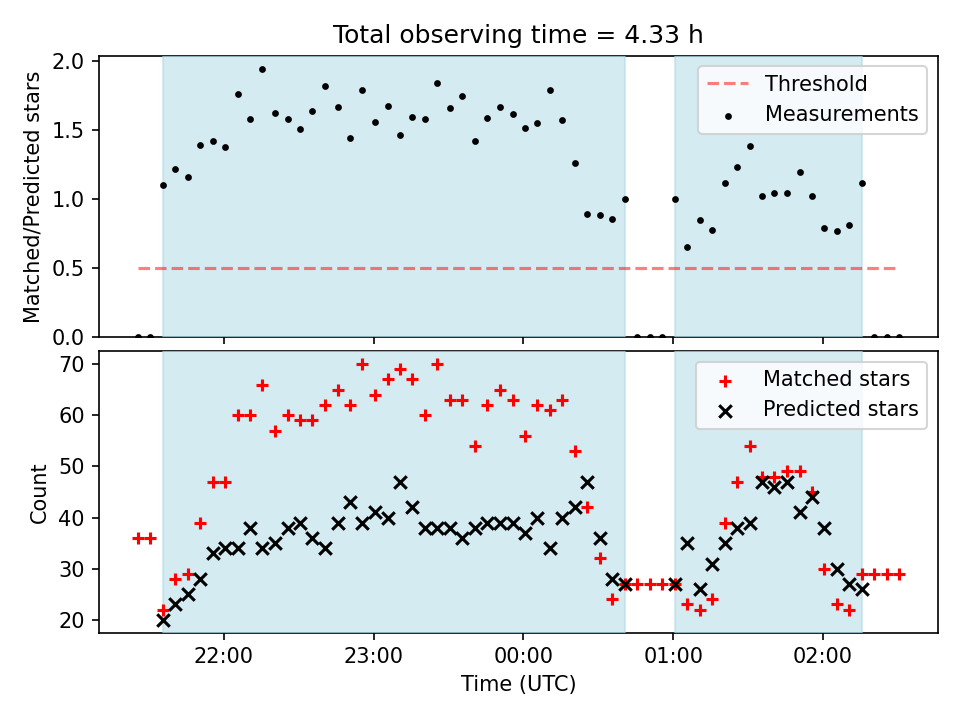 Total observing time = 4.33 h

Matched/Predicted stars

2.0
1.5
1.0
0.5
0.0

Threshold
Measurements

Count

70
60
50
40
30
20

Matched stars
Predicted stars

22:00
23:00
00:00
01:00
02:00

Time (UTC)